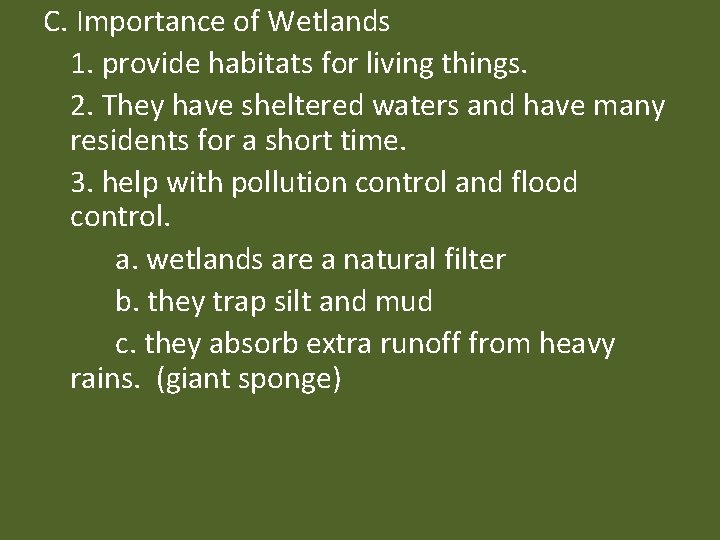 C. Importance of Wetlands

1. provide habitats for living things.

2. They have sheltered waters and have many residents for a short time.

3. help with pollution control and flood control.

a. wetlands are a natural filter

b. they trap silt and mud

c. they absorb extra runoff from heavy rains. (giant sponge)